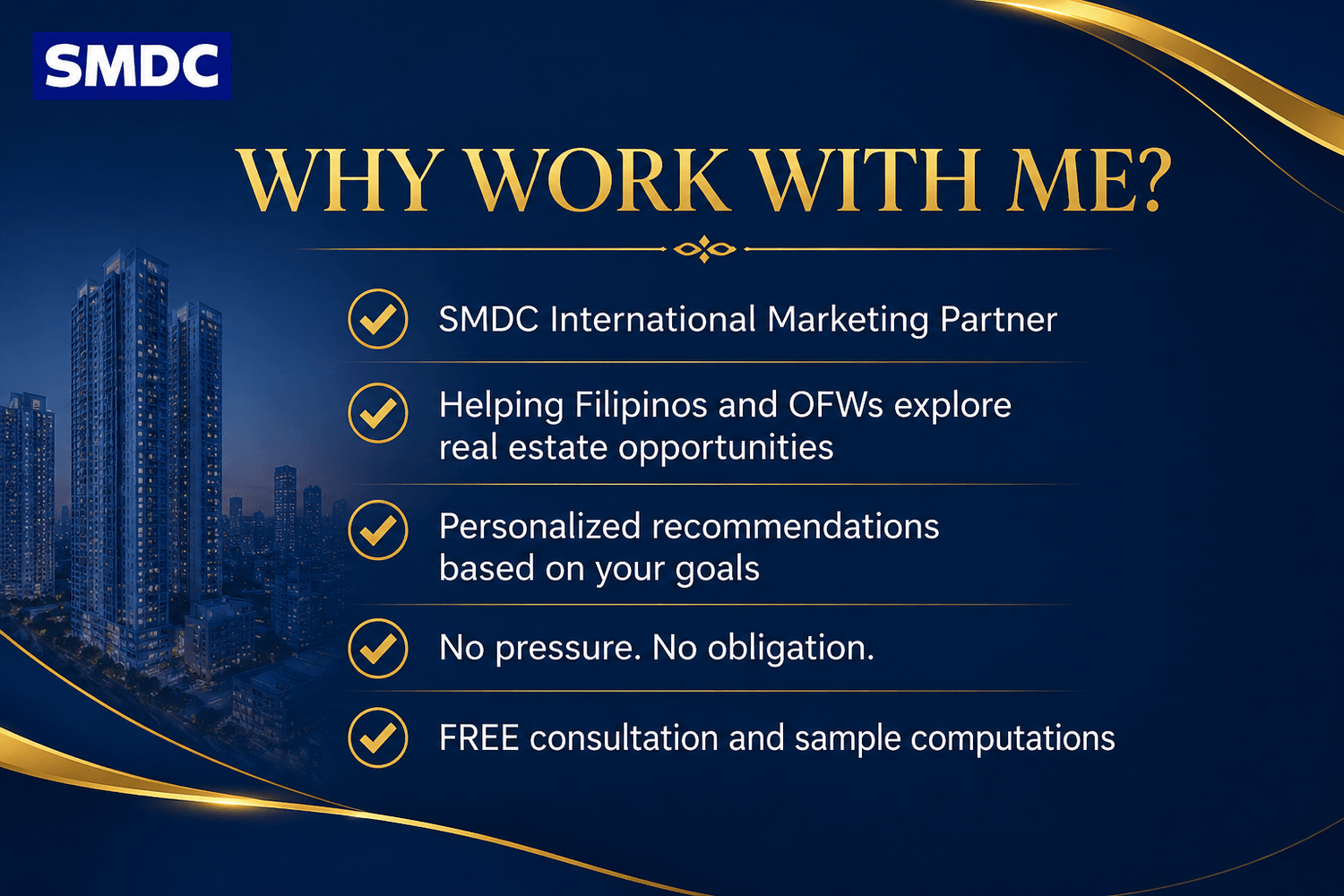 SMDC

WHY WORK WITH ME?

SMDC International Marketing Partner

Helping Filipinos and OFWs explore real estate opportunities

Personalized recommendations based on your goals

No pressure. No obligation.

FREE consultation and sample computations